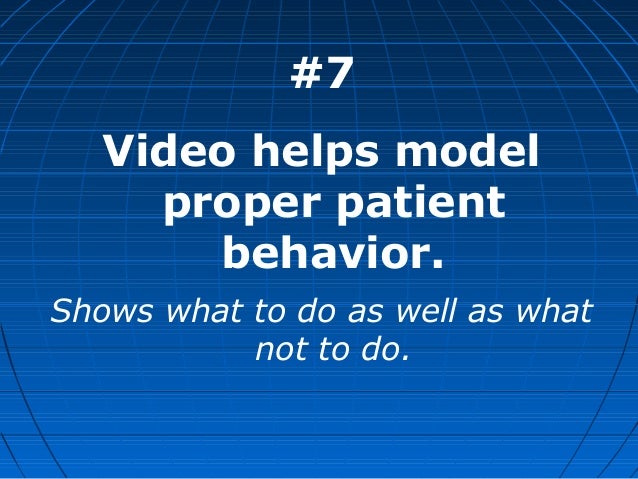 #7

Video helps model proper patient behavior.

Shows what to do as well as what not to do.